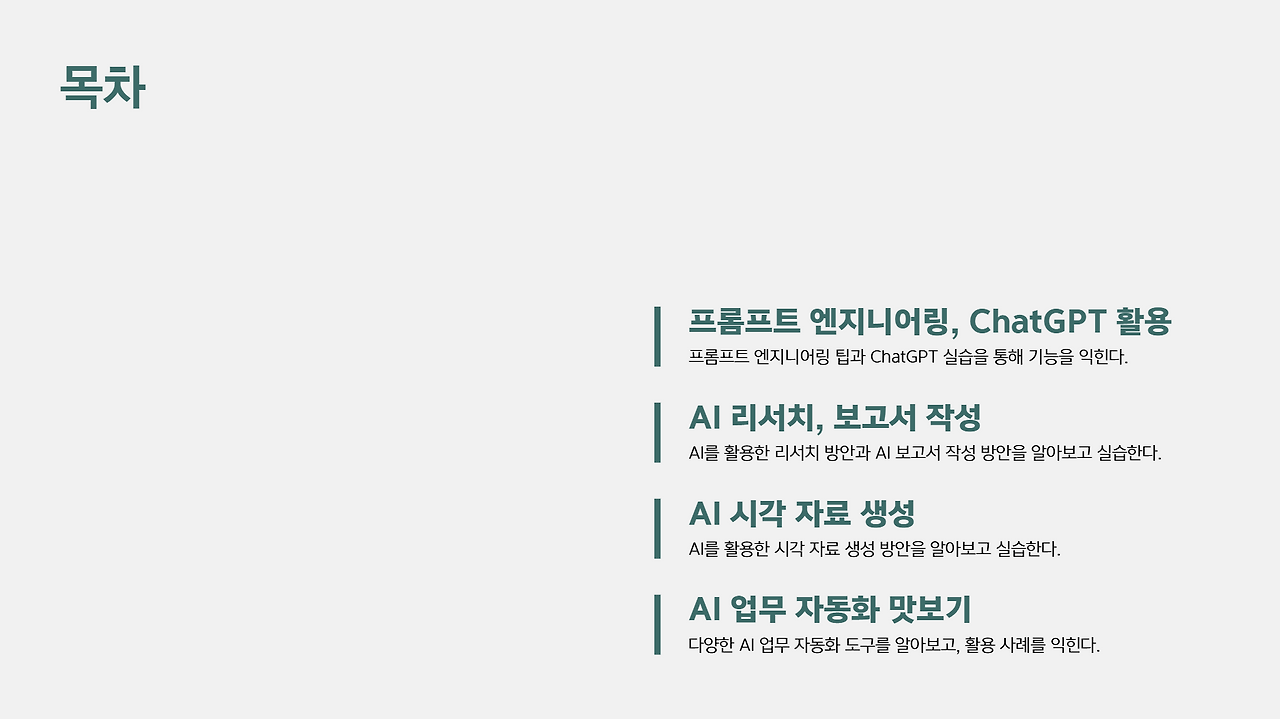 목차

프롬프트 엔지니어링, ChatGPT 활용
프롬프트 엔지니어링 팁과 ChatGPT 실습을 통해 기능을 익힌다.

AI 리서치, 보고서 작성
AI를 활용한 리서치 방안과 AI 보고서 작성 방안을 알아보고 실습한다.

AI 시각 자료 생성
AI를 활용한 시각 자료 생성 방안을 알아보고 실습한다.

AI 업무 자동화 맛보기
다양한 AI 업무 자동화 도구를 알아보고, 활용 사례를 익힌다.